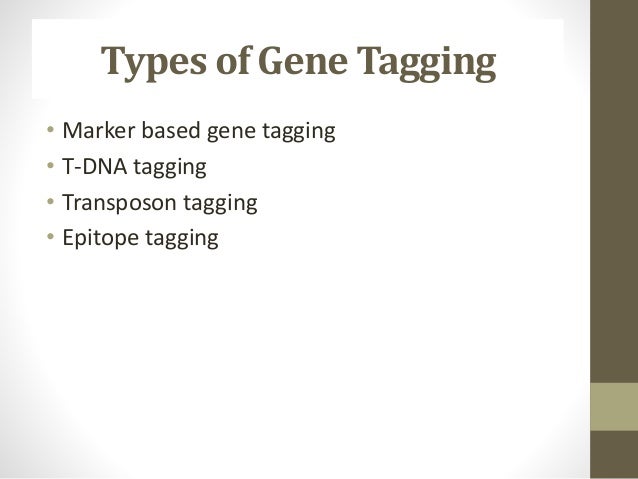 Types of Gene Tagging

• Marker based gene tagging
• T-DNA tagging
• Transposon tagging
• Epitope tagging